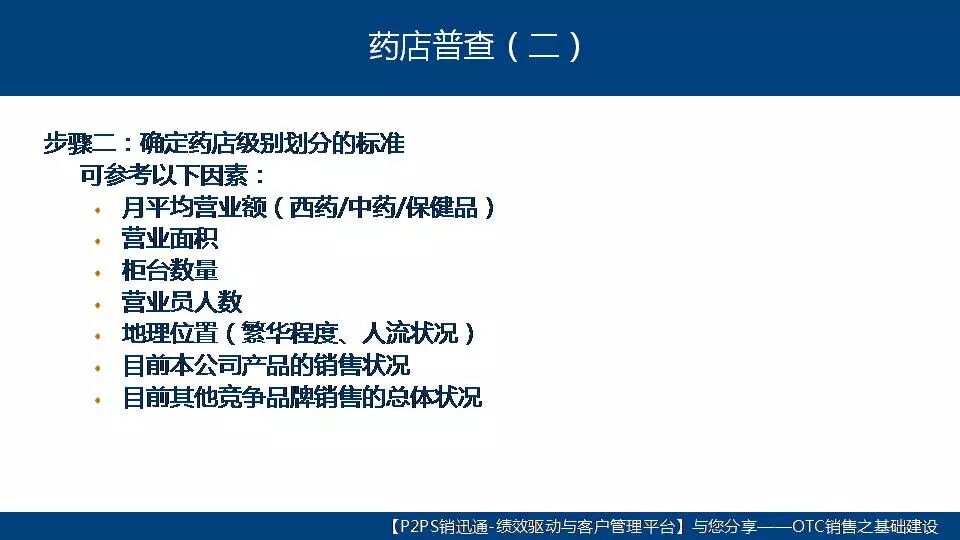 药店普查（二）

步骤二：确定药店级别划分的标准
可参考以下因素：
- 月平均营业额（西药/中药/保健品）
- 营业面积
- 柜台数量
- 营业员人数
- 地理位置（繁华程度、人流状况）
- 目前本公司产品的销售状况
- 目前其他竞争品牌销售的总体状况

【P2PS销迅通-绩效驱动与客户管理平台】与您分享——OTC销售之基础建设